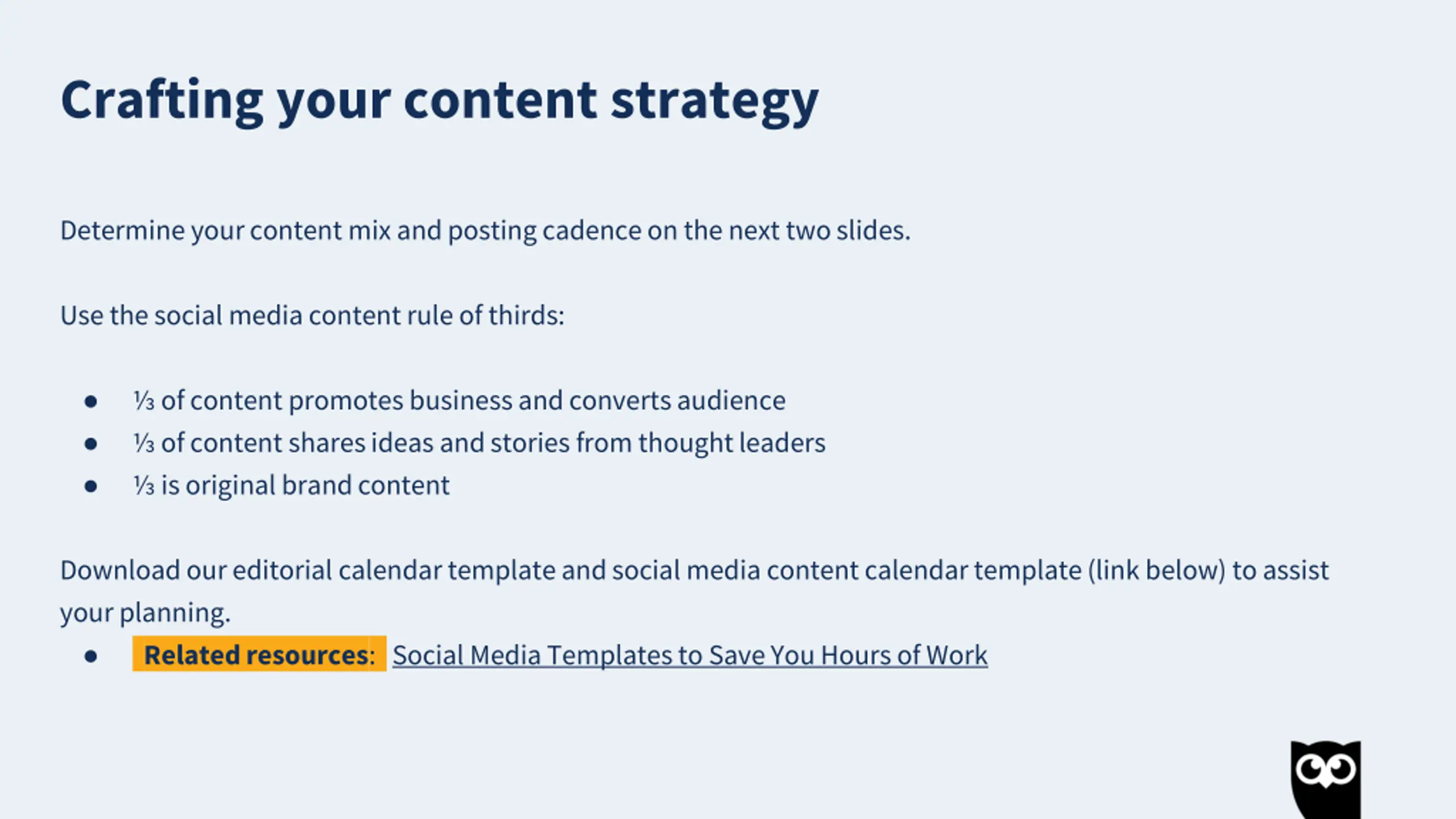 Crafting your content strategy

Determine your content mix and posting cadence on the next two slides.

Use the social media content rule of thirds:

- ⅓ of content promotes business and converts audience
- ⅓ of content shares ideas and stories from thought leaders
- ⅓ is original brand content

Download our editorial calendar template and social media content calendar template (link below) to assist your planning.

- Related resources: Social Media Templates to Save You Hours of Work